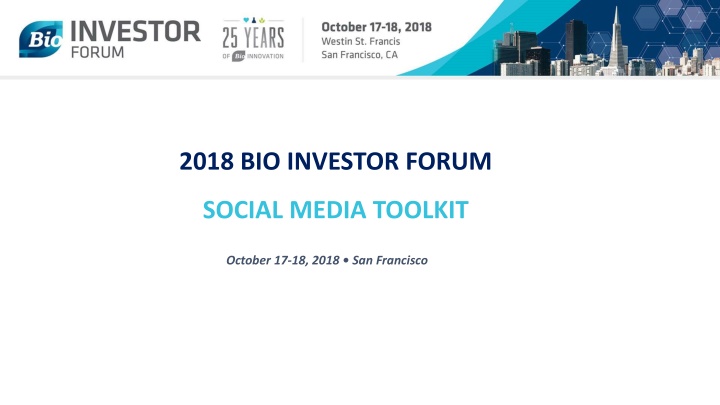 Bio INVESTOR FORUM

25 YEARS OF Bio INNOVATION

October 17-18, 2018
Westin St. Francis
San Francisco, CA

2018 BIO INVESTOR FORUM

SOCIAL MEDIA TOOLKIT

October 17-18, 2018 • San Francisco